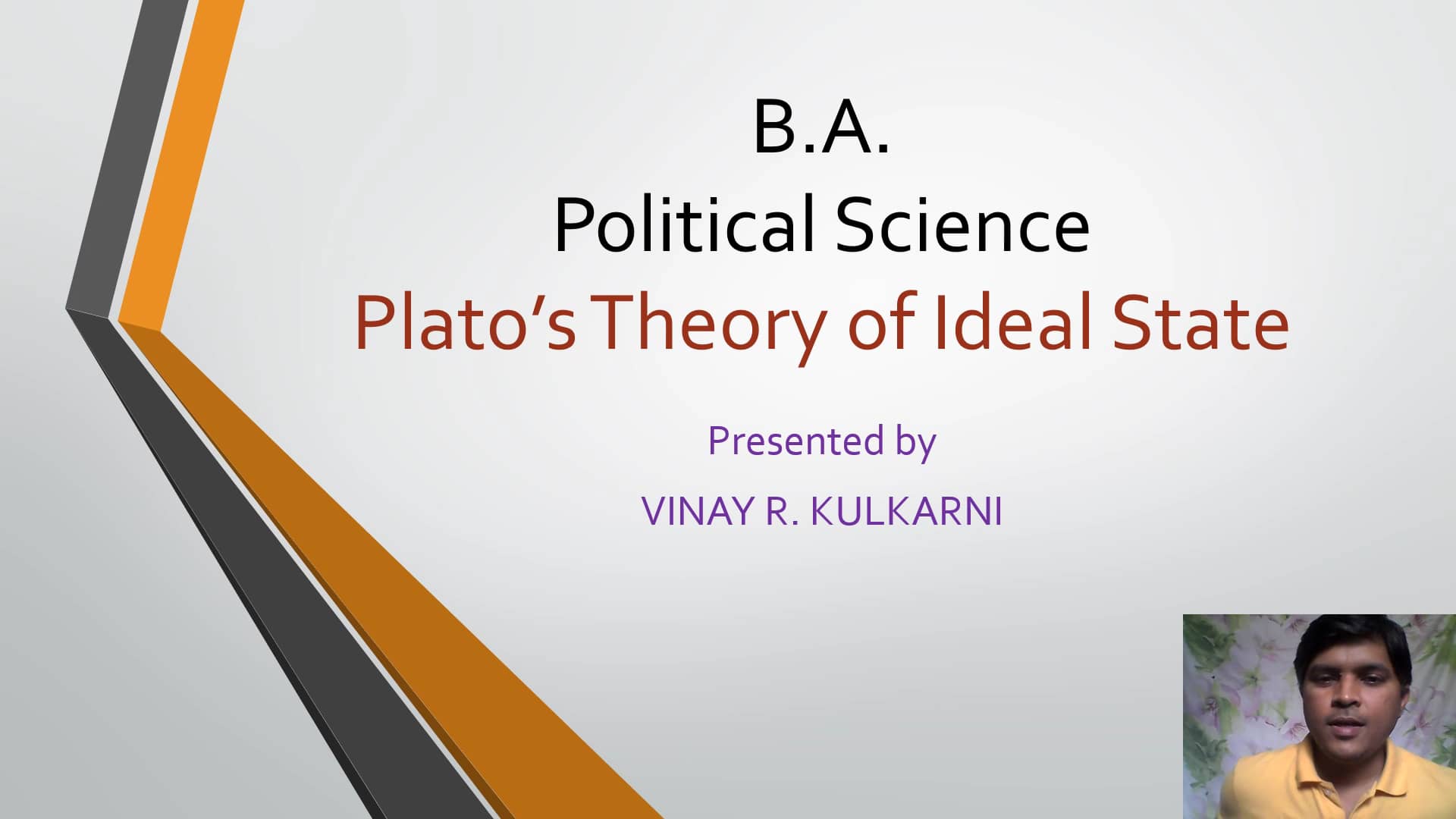 B.A.
Political Science
Plato's Theory of Ideal State

Presented by

VINAY R. KULKARNI